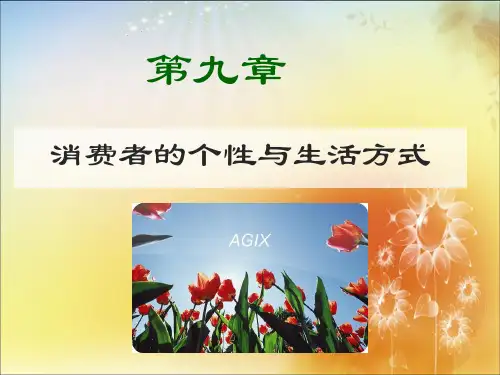 第九章

消费者的个性与生活方式

AGIX